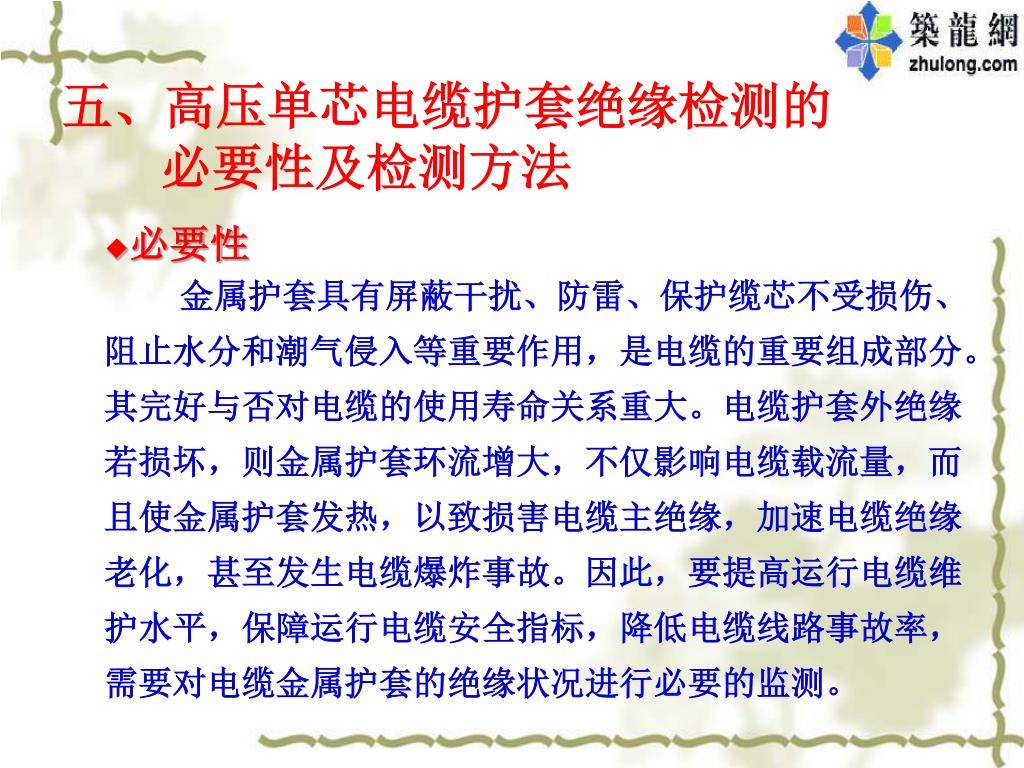 築龍網
zhulong.com

五、高压单芯电缆护套绝缘检测的必要性及检测方法

◆必要性

金属护套具有屏蔽干扰、防雷、保护缆芯不受损伤、阻止水分和潮气侵入等重要作用，是电缆的重要组成部分。其完好与否对电缆的使用寿命关系重大。电缆护套外绝缘若损坏，则金属护套环流增大，不仅影响电缆载流量，而且使金属护套发热，以致损害电缆主绝缘，加速电缆绝缘老化，甚至发生电缆爆炸事故。因此，要提高运行电缆维护水平，保障运行电缆安全指标，降低电缆线路事故率，需要对电缆金属护套的绝缘状况进行必要的监测。